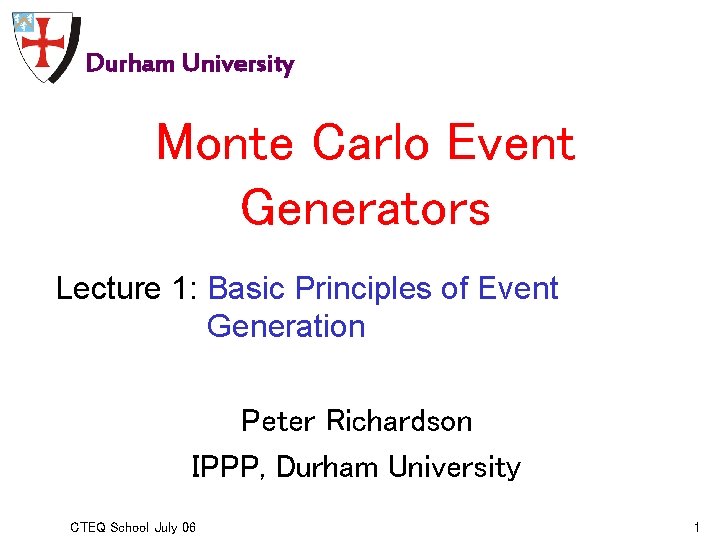 Durham University

Monte Carlo Event Generators

Lecture 1: Basic Principles of Event Generation

Peter Richardson

IPPP, Durham University

CTEQ School July 06

1